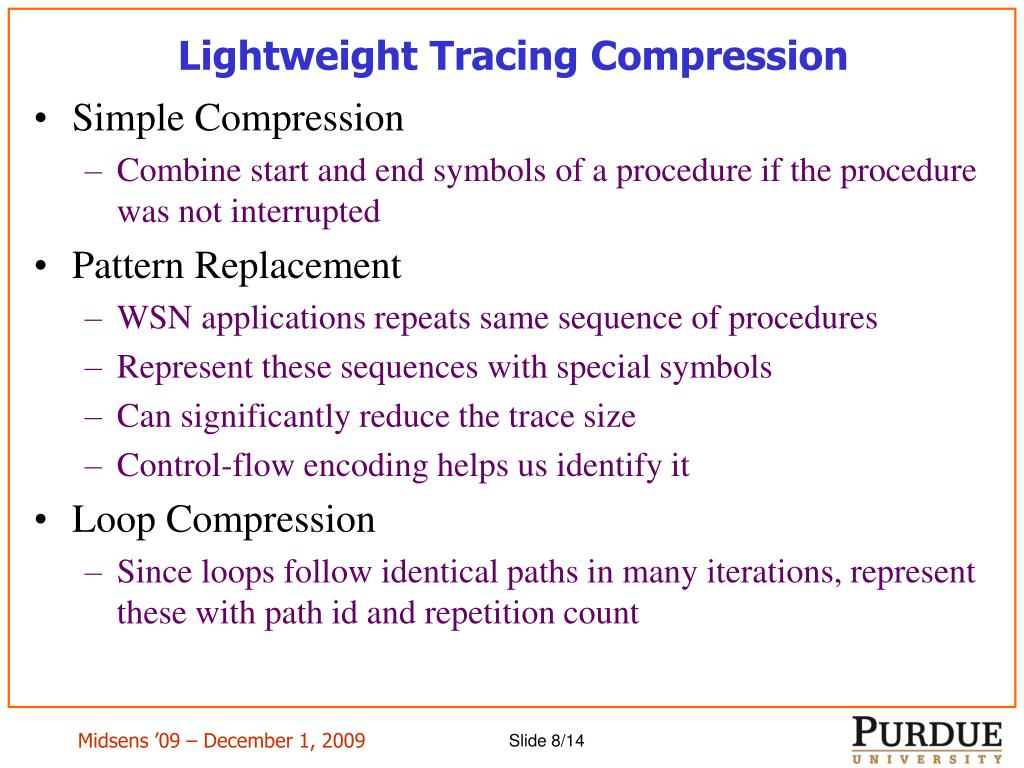 Lightweight Tracing Compression

• Simple Compression
 – Combine start and end symbols of a procedure if the procedure was not interrupted
• Pattern Replacement
 – WSN applications repeats same sequence of procedures
 – Represent these sequences with special symbols
 – Can significantly reduce the trace size
 – Control-flow encoding helps us identify it
• Loop Compression
 – Since loops follow identical paths in many iterations, represent these with path id and repetition count

Midsens '09 – December 1, 2009

Slide 8/14

PURDUE
UNIVERSITY